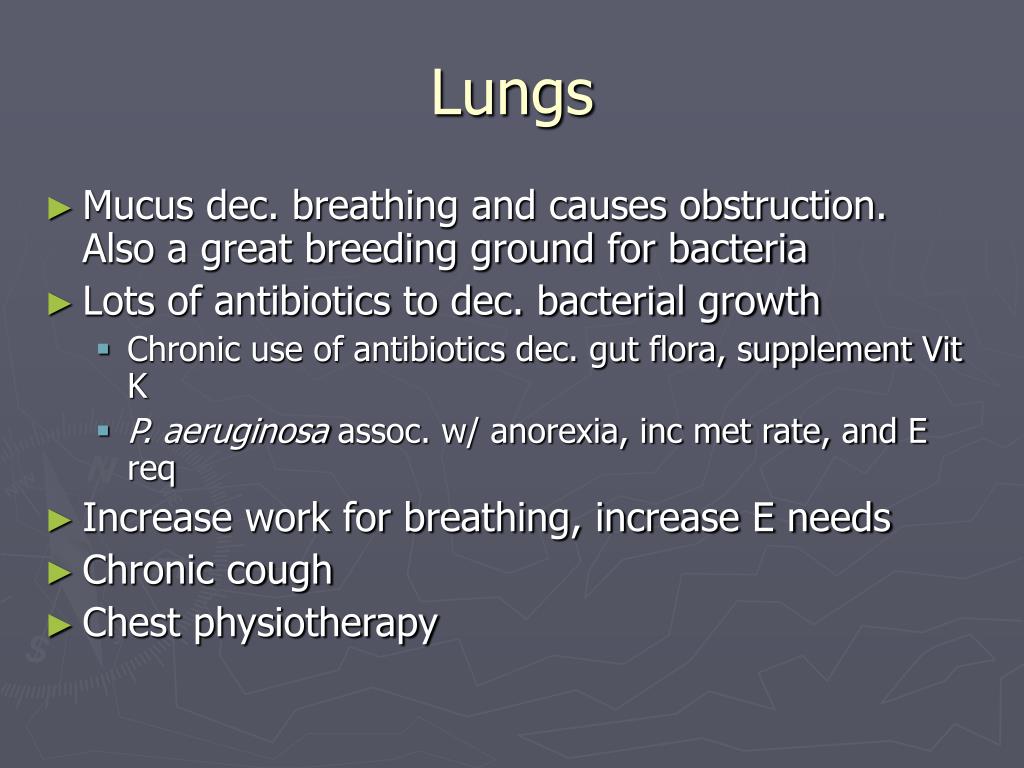 Lungs

► Mucus dec. breathing and causes obstruction. Also a great breeding ground for bacteria
► Lots of antibiotics to dec. bacterial growth
▪ Chronic use of antibiotics dec. gut flora, supplement Vit K
▪ P. aeruginosa assoc. w/ anorexia, inc met rate, and E req
► Increase work for breathing, increase E needs
► Chronic cough
► Chest physiotherapy